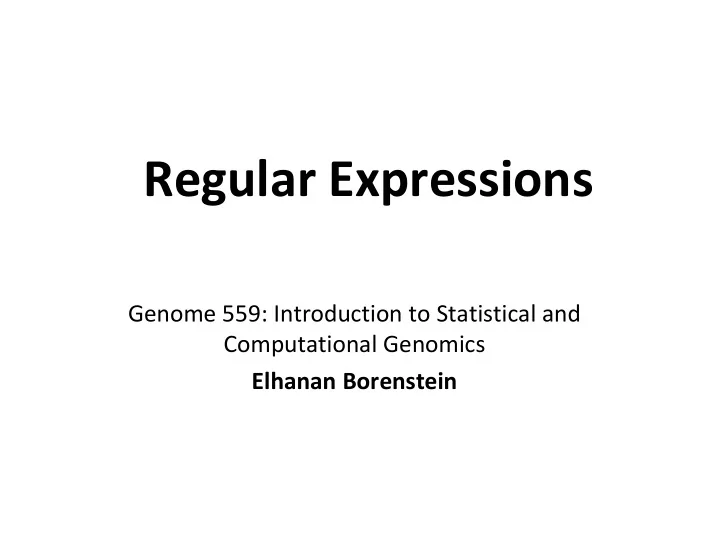 Regular Expressions

Genome 559: Introduction to Statistical and Computational Genomics

Elhanan Borenstein